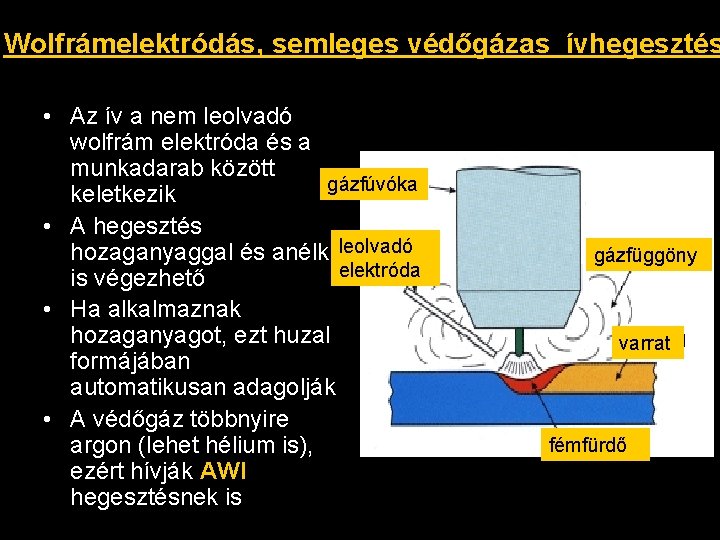 Wolfrámelektródás, semleges védőgázas ívhegesztés

• Az ív a nem leolvadó wolfrám elektróda és a munkadarab között keletkezik
• A hegesztés hozaganyaggal és anélk is végezhető
• Ha alkalmaznak hozaganyagot, ezt huzal formájában automatikusan adagolják
• A védőgáz többnyire argon (lehet hélium is), ezért hívják AWI hegesztésnek is

gázfúvóka
leolvadó elektróda
gázfüggöny
varrat
fémfürdő